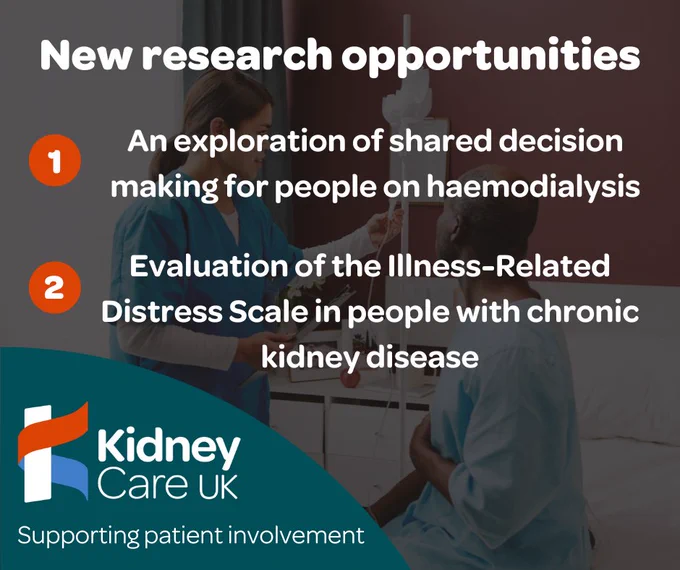 New research opportunities

1 An exploration of shared decision making for people on haemodialysis

2 Evaluation of the Illness-Related Distress Scale in people with chronic kidney disease

Kidney Care UK

Supporting patient involvement